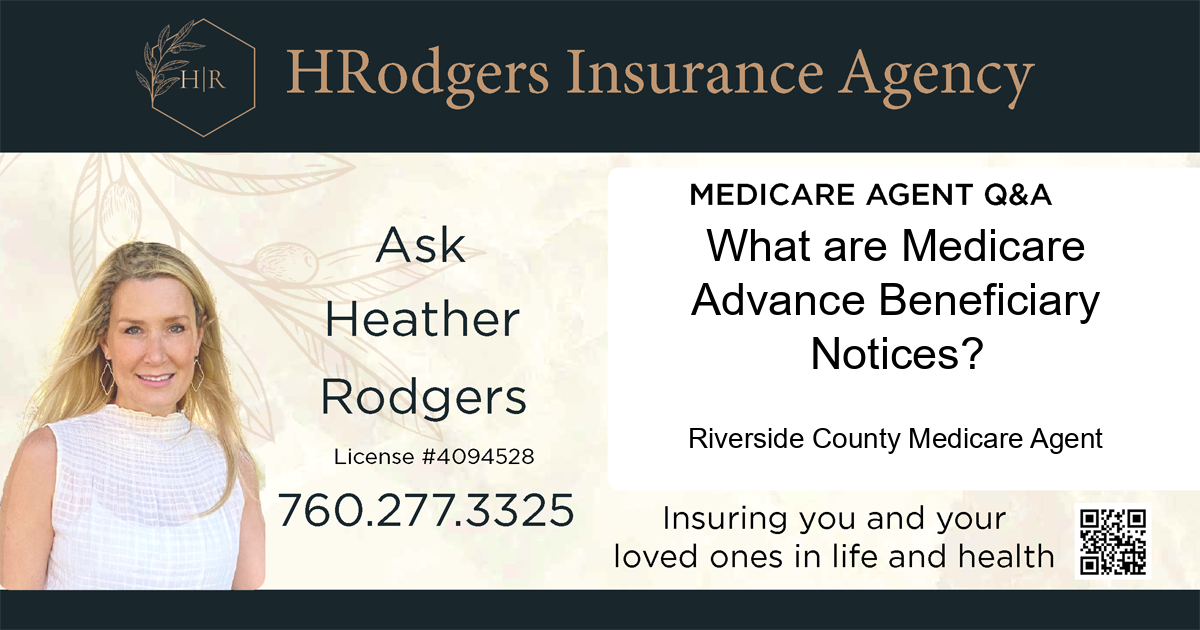 H|R

HRodgers Insurance Agency

Ask Heather Rodgers

License #4094528

760.277.3325

MEDICARE AGENT Q&A

What are Medicare Advance Beneficiary Notices?

Riverside County Medicare Agent

Insuring you and your loved ones in life and health